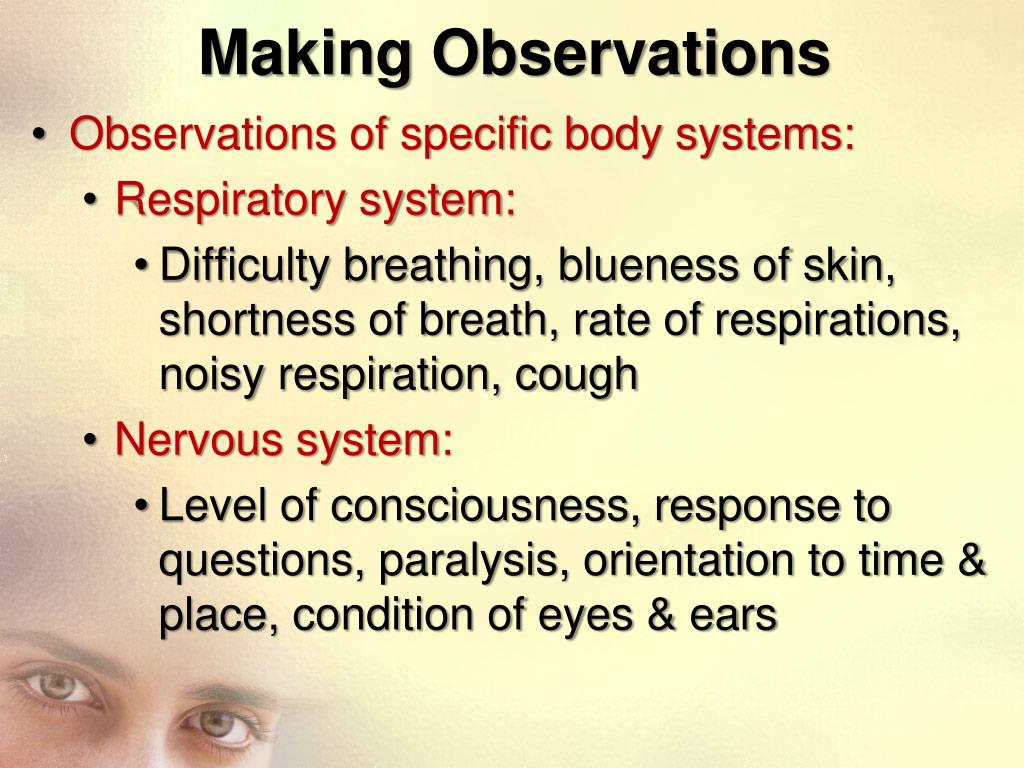 Making Observations

• Observations of specific body systems:
  • Respiratory system:
    • Difficulty breathing, blueness of skin, shortness of breath, rate of respirations, noisy respiration, cough
  • Nervous system:
    • Level of consciousness, response to questions, paralysis, orientation to time & place, condition of eyes & ears